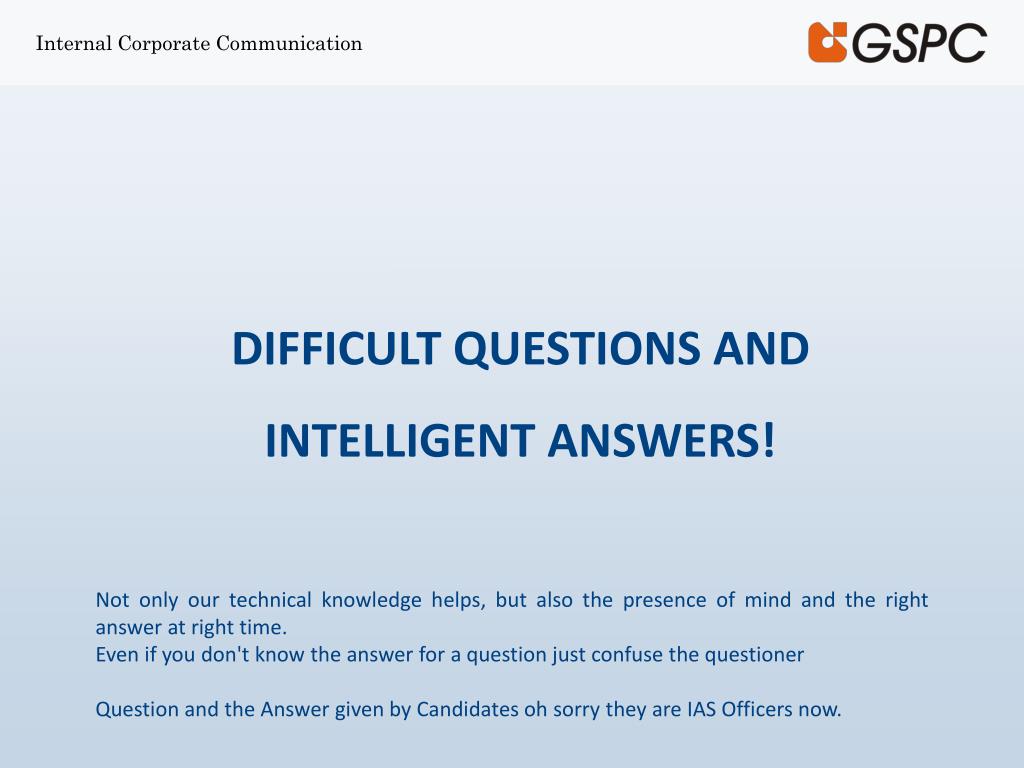 Internal Corporate Communication

GSPC

DIFFICULT QUESTIONS AND

INTELLIGENT ANSWERS!

Not only our technical knowledge helps, but also the presence of mind and the right answer at right time.
Even if you don't know the answer for a question just confuse the questioner

Question and the Answer given by Candidates oh sorry they are IAS Officers now.